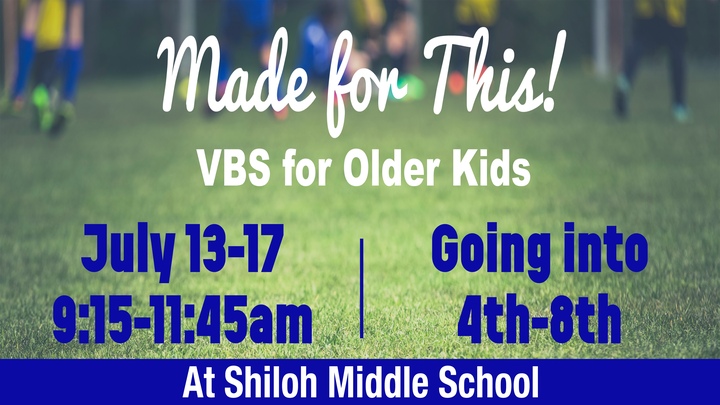 Made for This!

VBS for Older Kids

July 13-17
9:15-11:45am

Going into
4th-8th

At Shiloh Middle School